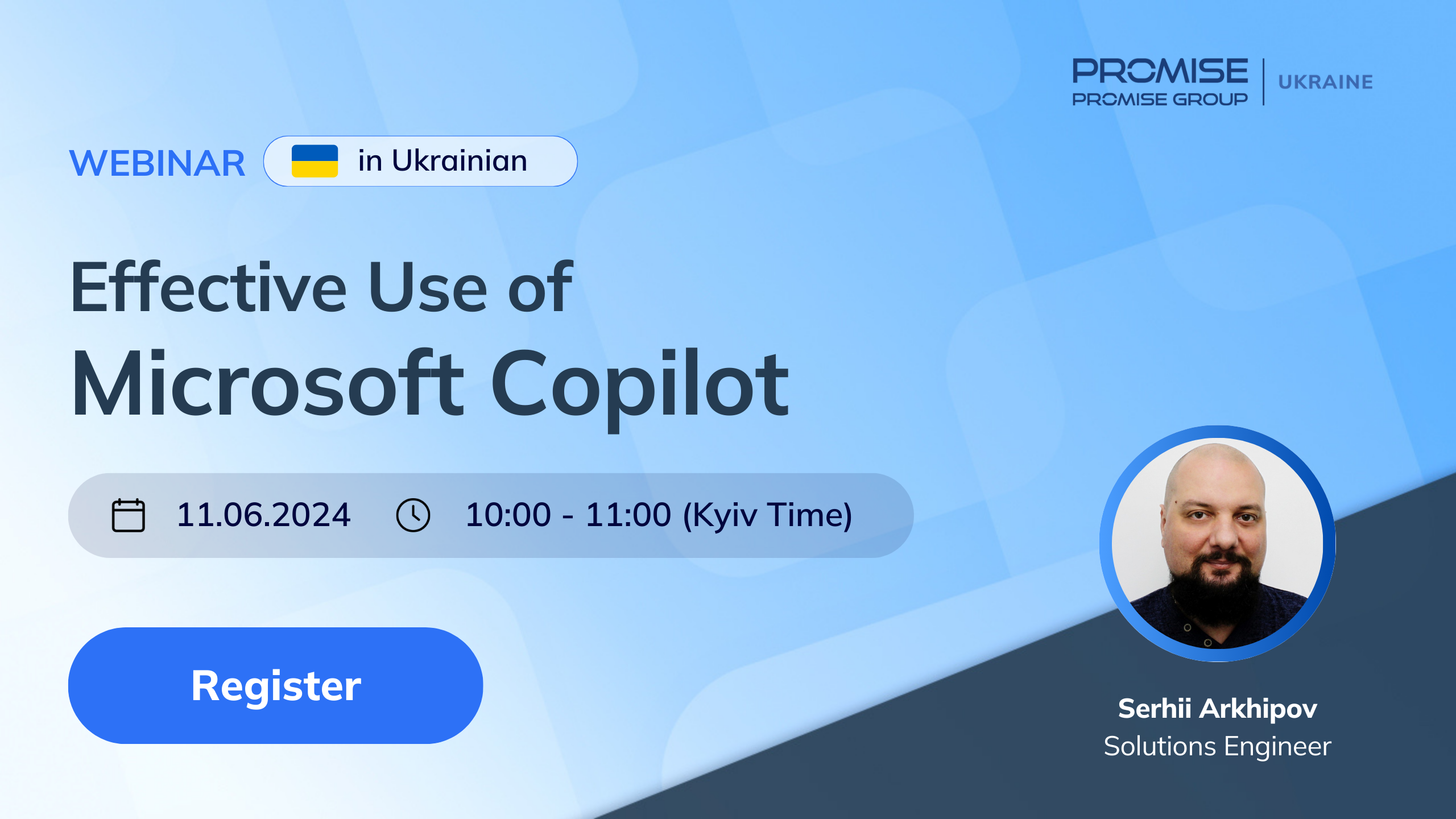 PROMISE
PROMISE GROUP
UKRAINE

WEBINAR in Ukrainian

Effective Use of
Microsoft Copilot

11.06.2024 10:00 - 11:00 (Kyiv Time)

Register

Serhii Arkhipov
Solutions Engineer